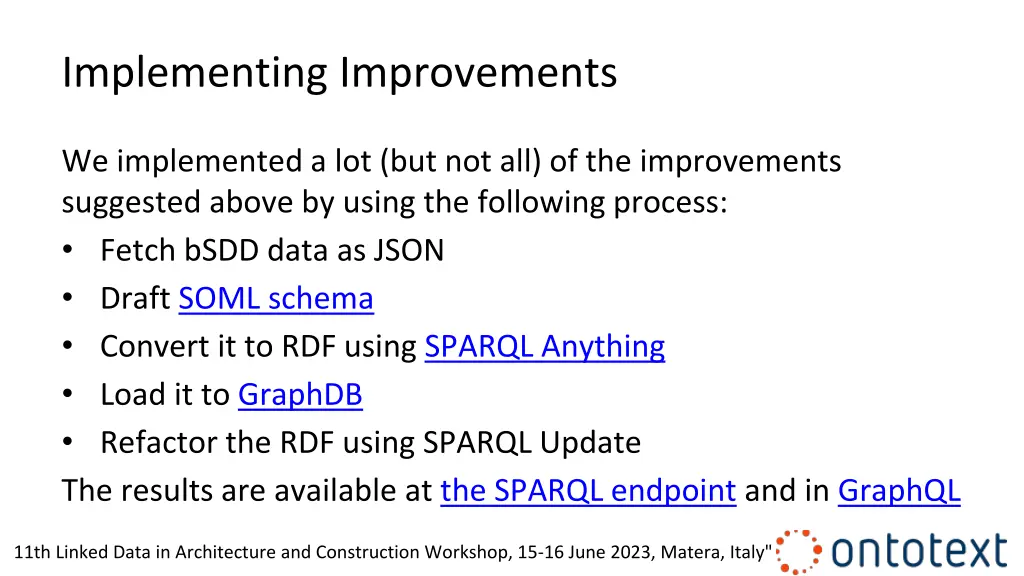 Implementing Improvements

We implemented a lot (but not all) of the improvements suggested above by using the following process:
• Fetch bSDD data as JSON
• Draft SOML schema
• Convert it to RDF using SPARQL Anything
• Load it to GraphDB
• Refactor the RDF using SPARQL Update
The results are available at the SPARQL endpoint and in GraphQL

11th Linked Data in Architecture and Construction Workshop, 15-16 June 2023, Matera, Italy"

ontotext